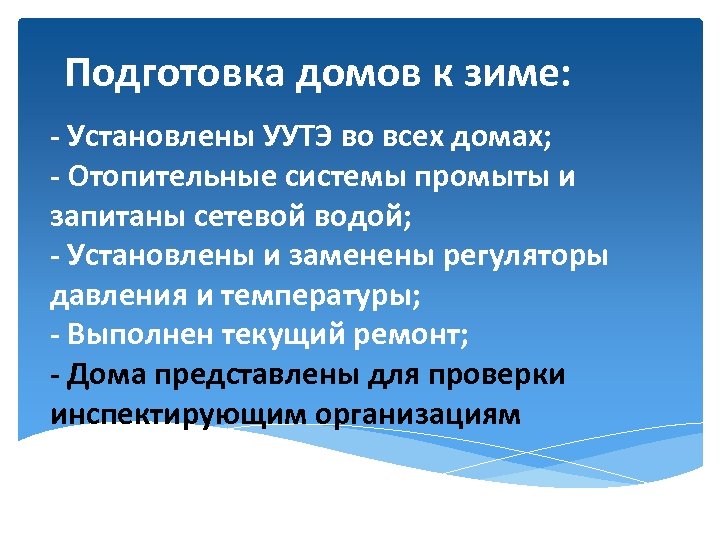 Подготовка домов к зиме:

- Установлены УУТЭ во всех домах;
- Отопительные системы промыты и запитаны сетевой водой;
- Установлены и заменены регуляторы давления и температуры;
- Выполнен текущий ремонт;
- Дома представлены для проверки инспектирующим организациям